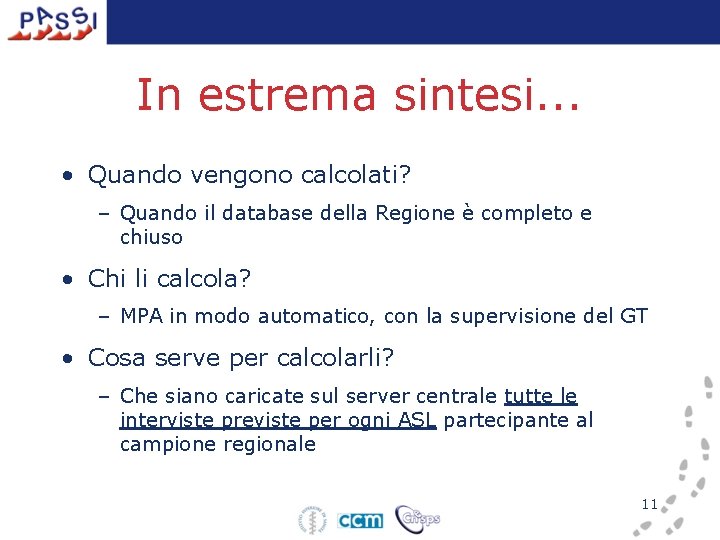 PASSI

In estrema sintesi...

• Quando vengono calcolati?
– Quando il database della Regione è completo e chiuso

• Chi li calcola?
– MPA in modo automatico, con la supervisione del GT

• Cosa serve per calcolarli?
– Che siano caricate sul server centrale tutte le interviste previste per ogni ASL partecipante al campione regionale

11

ccm Cnesps